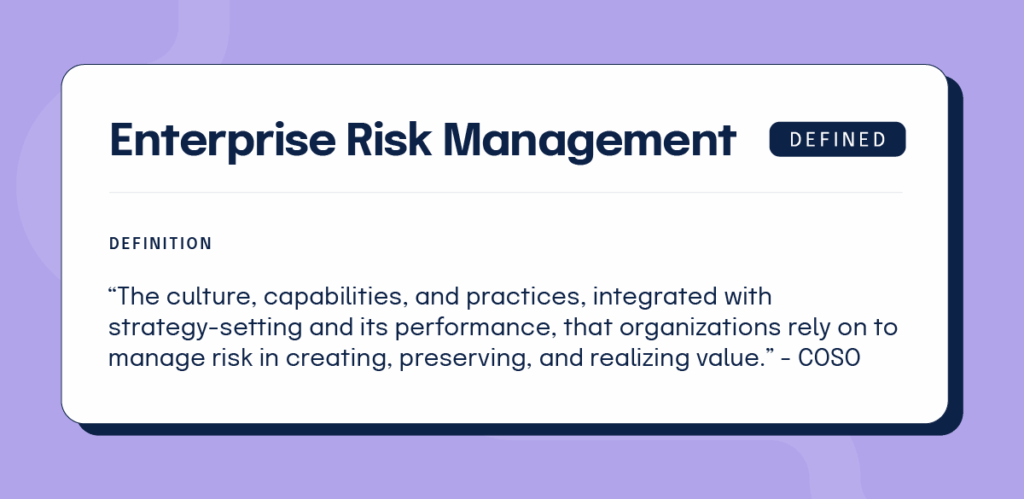 Enterprise Risk Management DEFINED

DEFINITION

“The culture, capabilities, and practices, integrated with strategy-setting and its performance, that organizations rely on to manage risk in creating, preserving, and realizing value.” - COSO